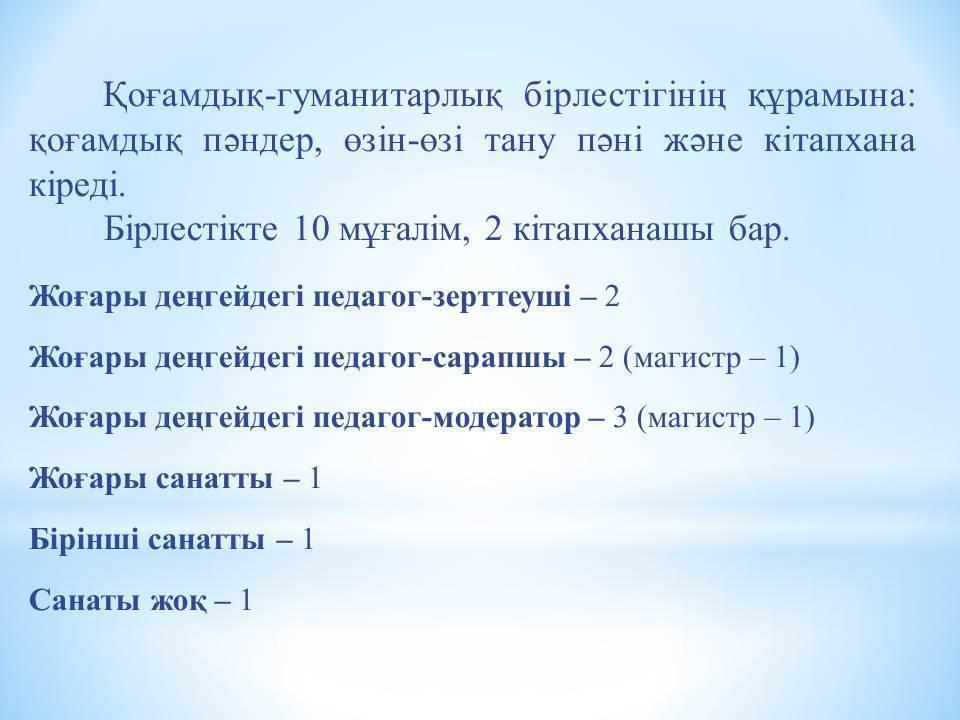 Қоғамдық-гуманитарлық бірлестігінің құрамына: қоғамдық пәндер, өзін-өзі тану пәні және кітапхана кіреді.

Бірлестікте 10 мұғалім, 2 кітапханашы бар.

Жоғары деңгейдегі педагог-зерттеуші – 2

Жоғары деңгейдегі педагог-сарапшы – 2 (магистр – 1)

Жоғары деңгейдегі педагог-модератор – 3 (магистр – 1)

Жоғары санатты – 1

Бірінші санатты – 1

Санаты жоқ – 1